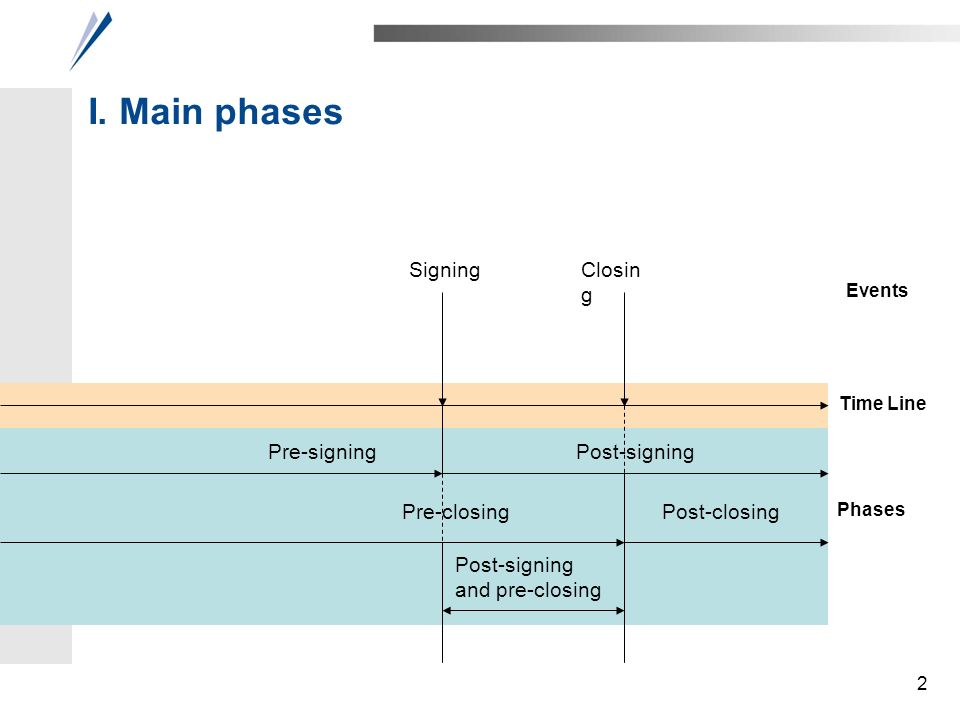 I. Main phases

Signing

Closin
g

Events

Time Line

Pre-signing

Post-signing

Pre-closing

Post-closing

Phases

Post-signing and pre-closing

2